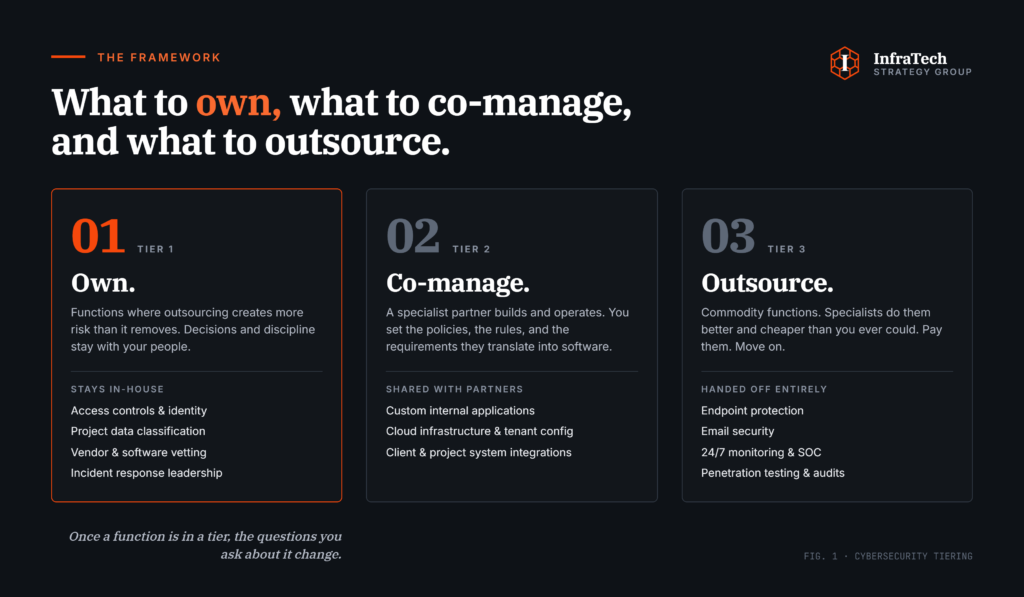 THE FRAMEWORK

InfraTech
STRATEGY GROUP

What to own, what to co-manage, and what to outsource.

01 TIER 1

Own.

Functions where outsourcing creates more risk than it removes. Decisions and discipline stay with your people.

STAYS IN-HOUSE

Access controls & identity
Project data classification
Vendor & software vetting
Incident response leadership

02 TIER 2

Co-manage.

A specialist partner builds and operates. You set the policies, the rules, and the requirements they translate into software.

SHARED WITH PARTNERS

Custom internal applications
Cloud infrastructure & tenant config
Client & project system integrations

03 TIER 3

Outsource.

Commodity functions. Specialists do them better and cheaper than you ever could. Pay them. Move on.

HANDED OFF ENTIRELY

Endpoint protection
Email security
24/7 monitoring & SOC
Penetration testing & audits

Once a function is in a tier, the questions you ask about it change.

FIG. 1 · CYBERSECURITY TIERING